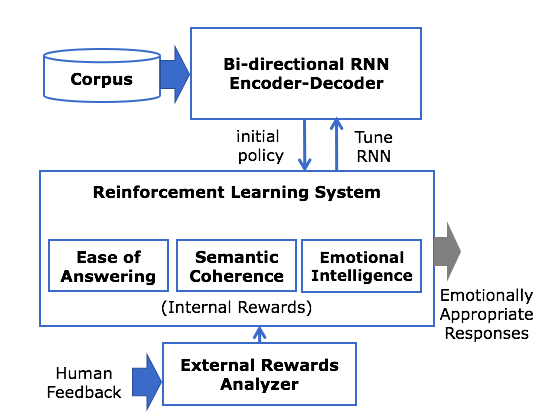 Corpus

Bi-directional RNN Encoder-Decoder

initial policy

Tune RNN

Reinforcement Learning System

Ease of Answering

Semantic Coherence

Emotional Intelligence

(Internal Rewards)

Emotionally Appropriate Responses

Human Feedback

External Rewards Analyzer